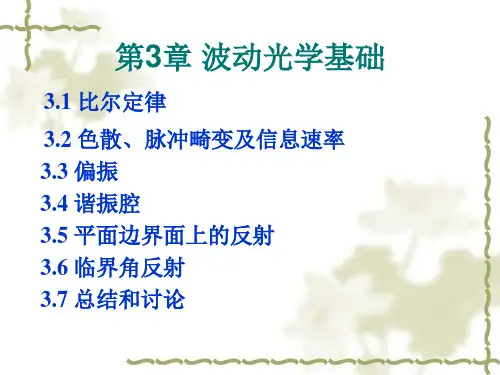 第3章 波动光学基础

3.1 比尔定律
3.2 色散、脉冲畸变及信息速率
3.3 偏振
3.4 谐振腔
3.5 平面边界面上的反射
3.6 临界角反射
3.7 总结和讨论